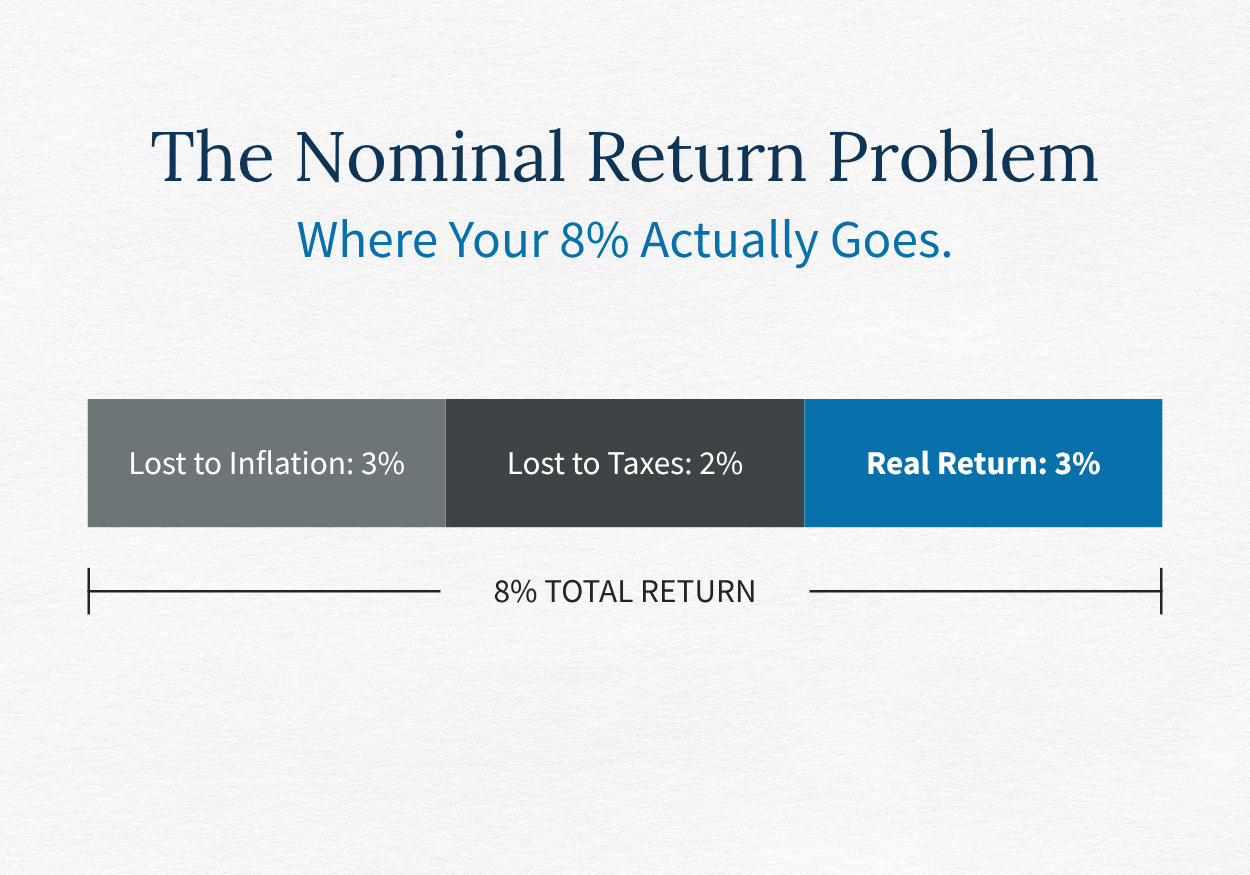 The Nominal Return Problem

Where Your 8% Actually Goes.

Lost to Inflation: 3%

Lost to Taxes: 2%

Real Return: 3%

8% TOTAL RETURN